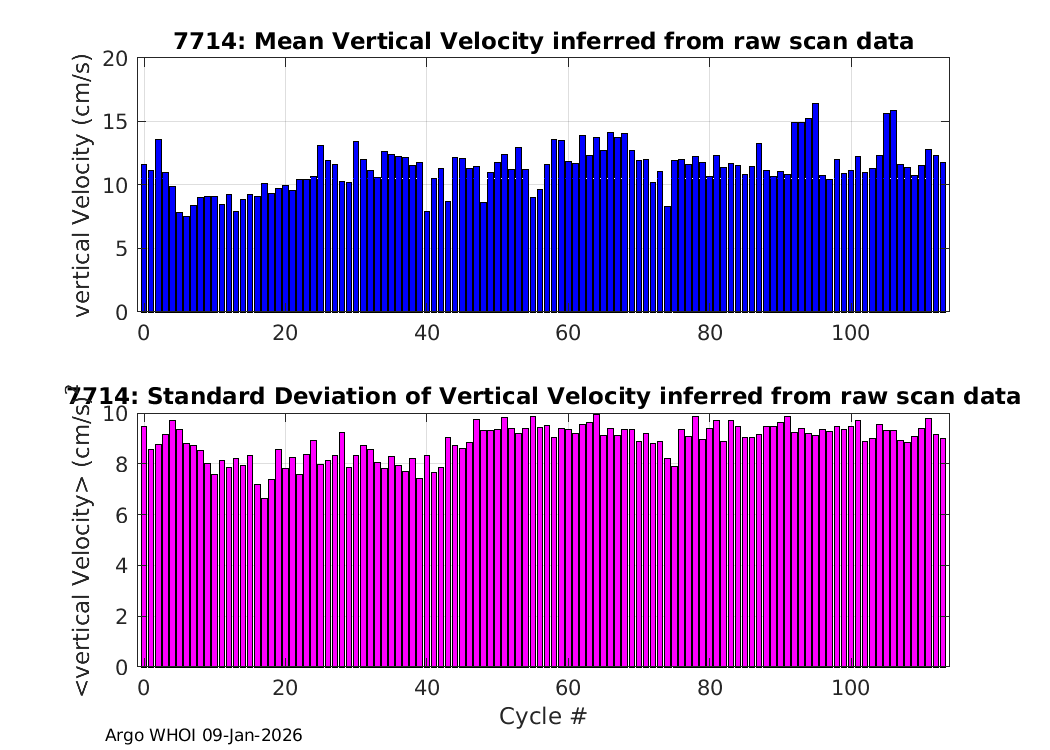 7714: Mean Vertical Velocity inferred from raw scan data

vertical Velocity (cm/s)

20
15
10
5
0

0 20 40 60 80 100

7714: Standard Deviation of Vertical Velocity inferred from raw scan data

<vertical Velocity> (cm/s)

10
8
6
4
2
0

0 20 40 60 80 100

Cycle #

Argo WHOI 09-Jan-2026